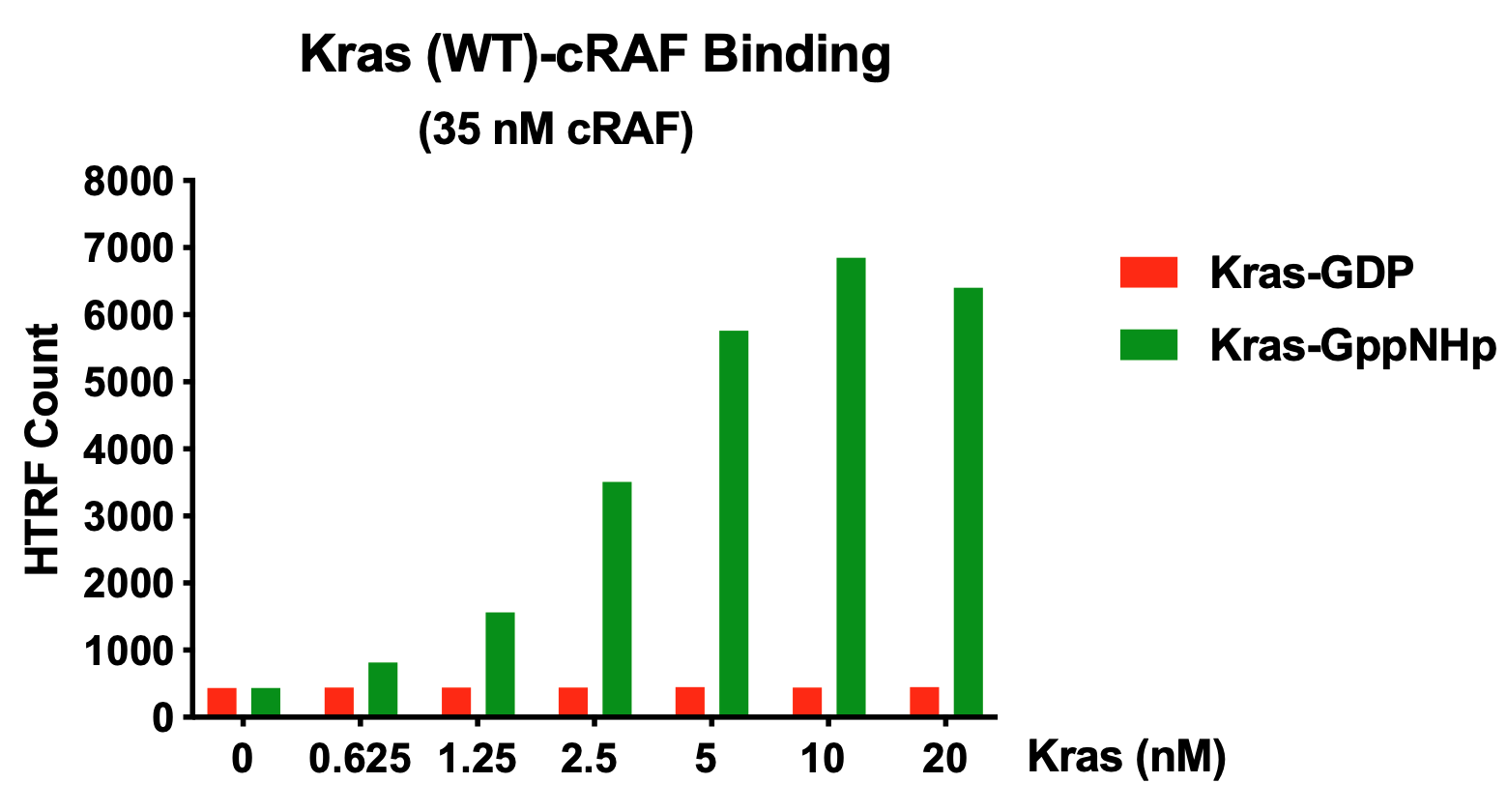 Kras (WT)-cRAF Binding
(35 nM cRAF)

HTRF Count

8000
7000
6000
5000
4000
3000
2000
1000
0

0
0.625
1.25
2.5
5
10
20
Kras (nM)

Kras-GDP
Kras-GppNHp